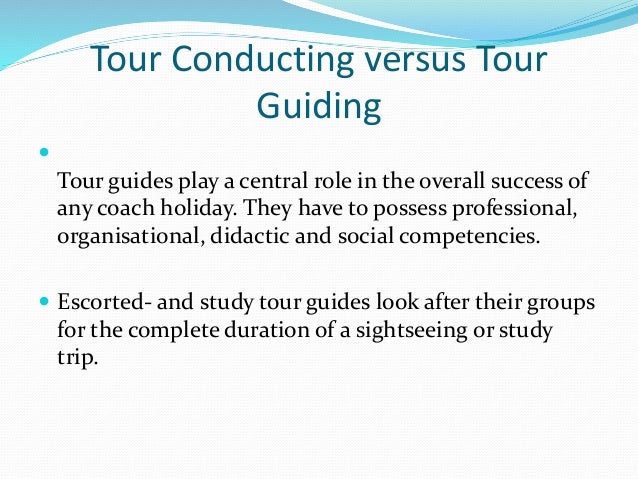 Tour Conducting versus Tour Guiding

Tour guides play a central role in the overall success of any coach holiday. They have to possess professional, organisational, didactic and social competencies.

Escorted- and study tour guides look after their groups for the complete duration of a sightseeing or study trip.